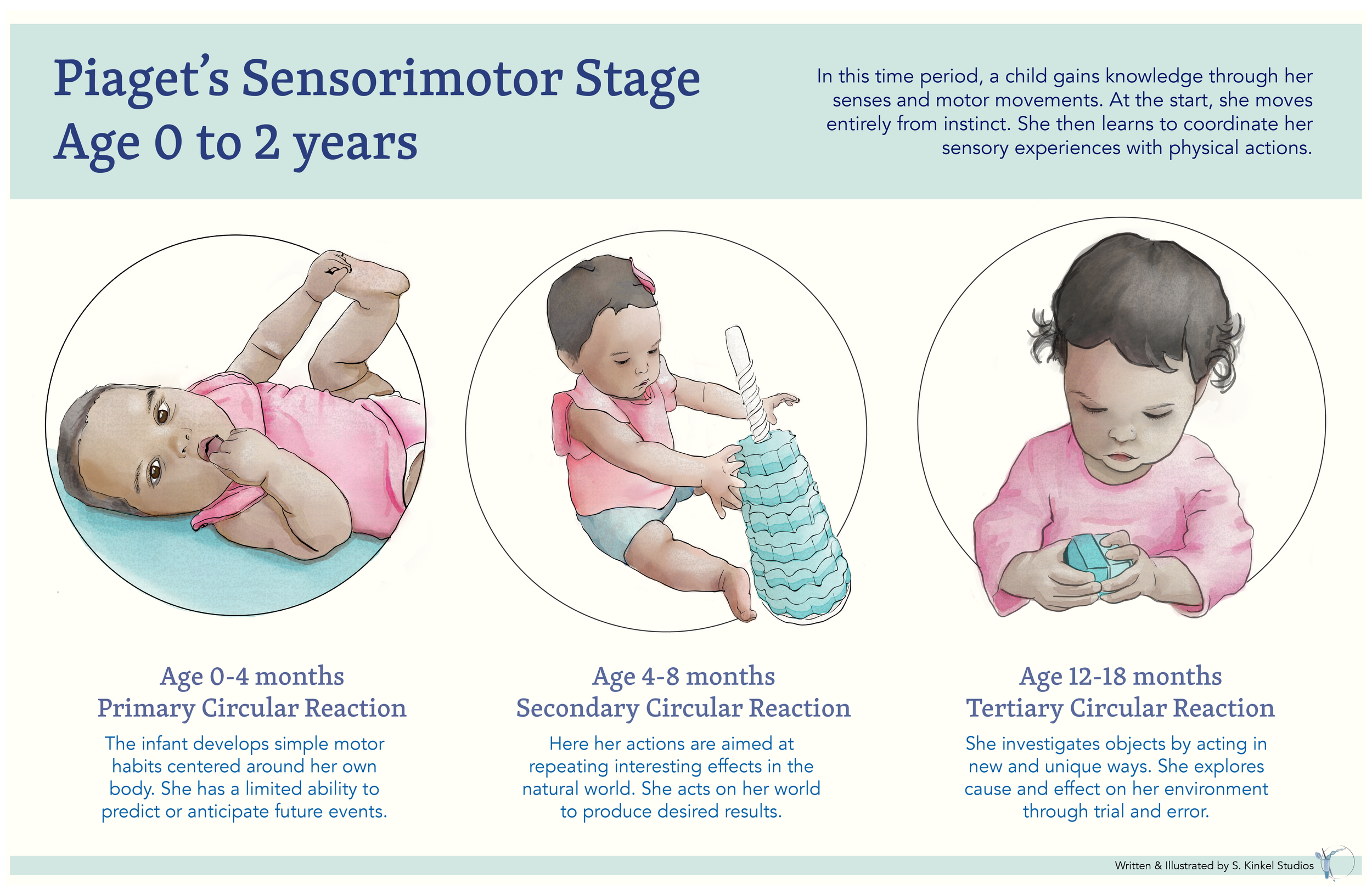 Piaget's Sensorimotor Stage
Age 0 to 2 years

In this time period, a child gains knowledge through her senses and motor movements. At the start, she moves entirely from instinct. She then learns to coordinate her sensory experiences with physical actions.

Age 0-4 months
Primary Circular Reaction

The infant develops simple motor habits centered around her own body. She has a limited ability to predict or anticipate future events.

Age 4-8 months
Secondary Circular Reaction

Here her actions are aimed at repeating interesting effects in the natural world. She acts on her world to produce desired results.

Age 12-18 months
Tertiary Circular Reaction

She investigates objects by acting in new and unique ways. She explores cause and effect on her environment through trial and error.

Written & Illustrated by S. Kinkel Studios